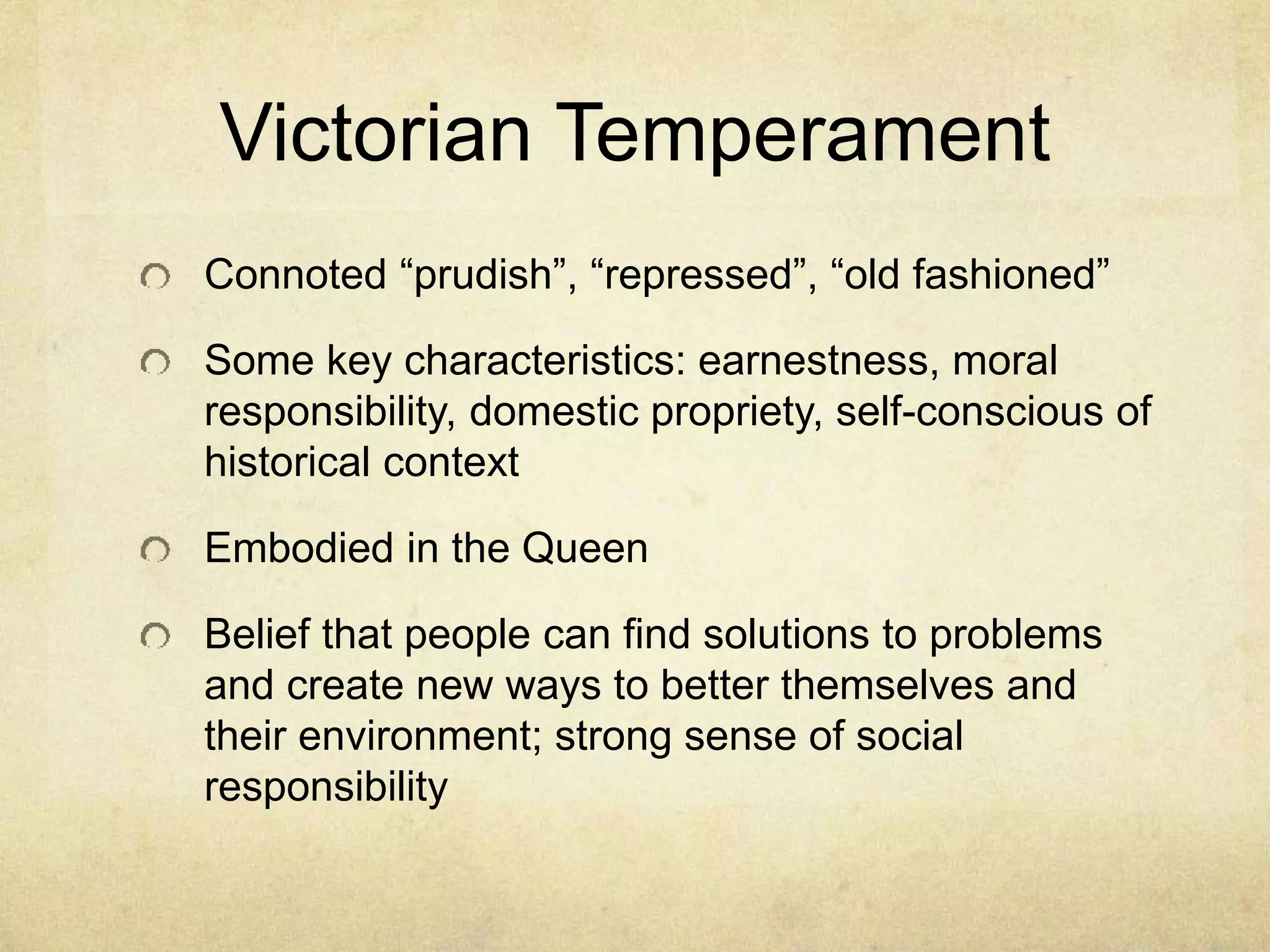 Victorian Temperament

Connoted “prudish”, “repressed”, “old fashioned”

Some key characteristics: earnestness, moral responsibility, domestic propriety, self-conscious of historical context

Embodied in the Queen

Belief that people can find solutions to problems and create new ways to better themselves and their environment; strong sense of social responsibility